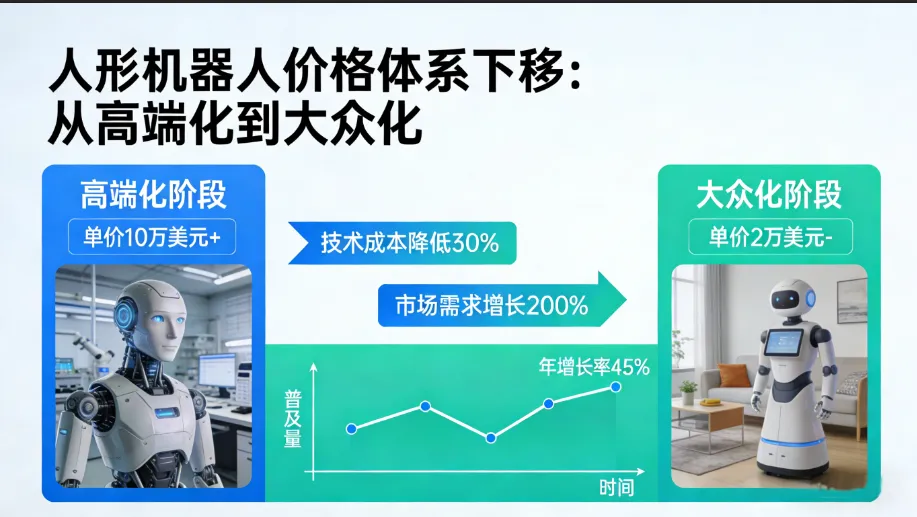 人形机器人价格体系下移：
从高端化到大众化

高端化阶段
单价10万美元+

技术成本降低30%

市场需求增长200%

年增长率45%

普及量

时间

大众化阶段
单价2万美元-